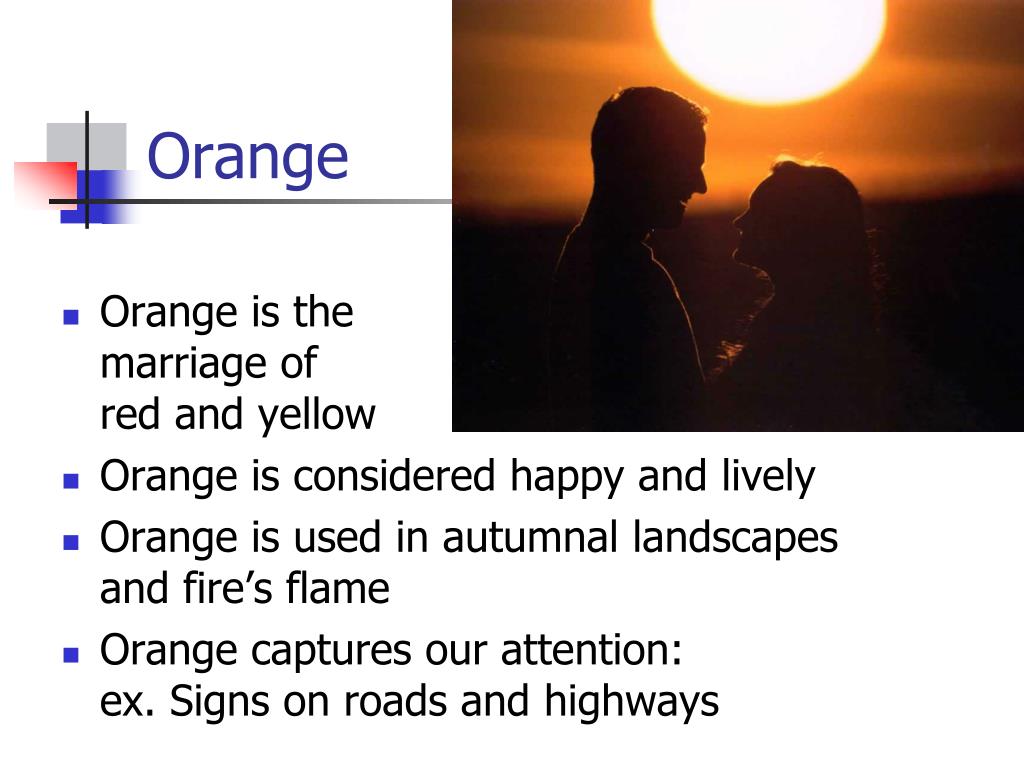 Orange

- Orange is the marriage of red and yellow
- Orange is considered happy and lively
- Orange is used in autumnal landscapes and fire’s flame
- Orange captures our attention: ex. Signs on roads and highways